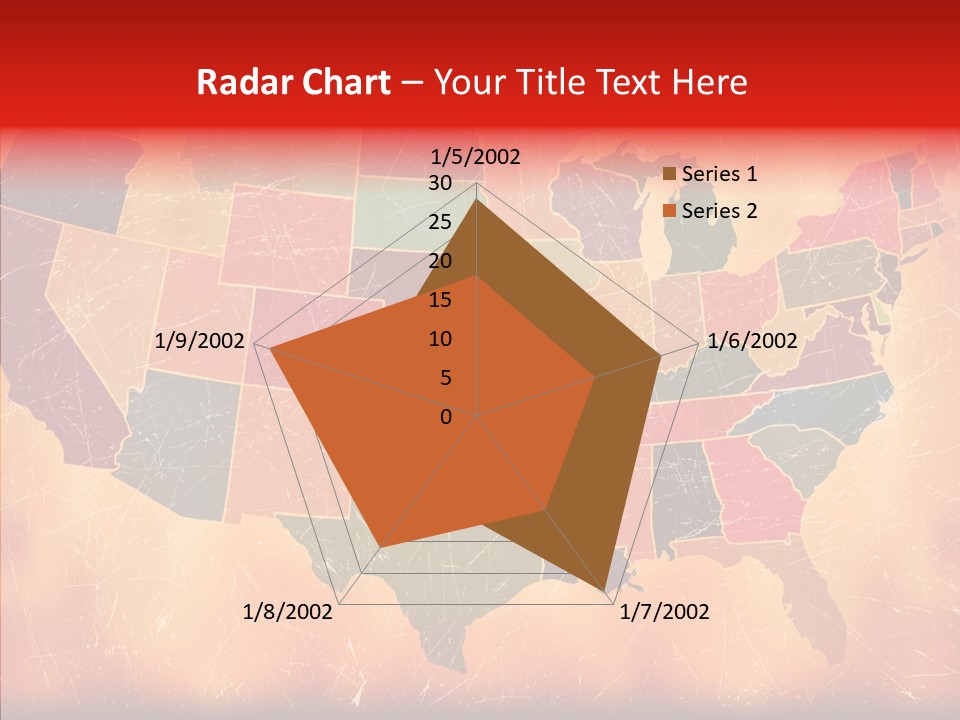 Radar Chart – Your Title Text Here

1/5/2002
30
25
20
15
10
5
0
1/6/2002
1/7/2002
1/8/2002
1/9/2002

Series 1
Series 2